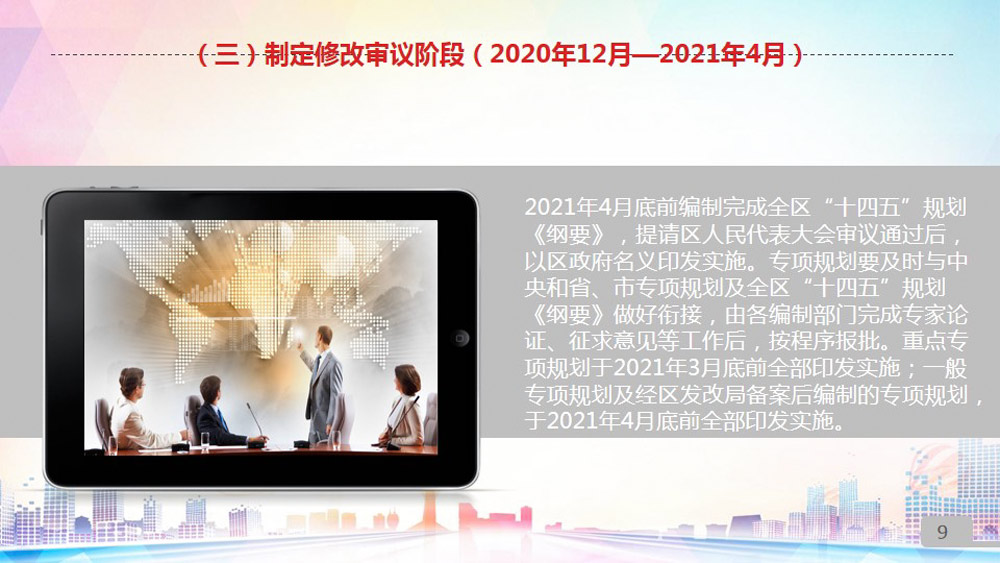 （三）制定修改审议阶段（2020年12月—2021年4月）

2021年4月底前编制完成全区“十四五”规划《纲要》，提请区人民代表大会审议通过后，以区政府名义印发实施。专项规划要及时与中央和省、市专项规划及全区“十四五”规划《纲要》做好衔接，由各编制部门完成专家论证、征求意见等工作后，按程序报批。重点专项规划于2021年3月底前全部印发实施；一般专项规划及经区发改局备案后编制的专项规划，于2021年4月底前全部印发实施。

9